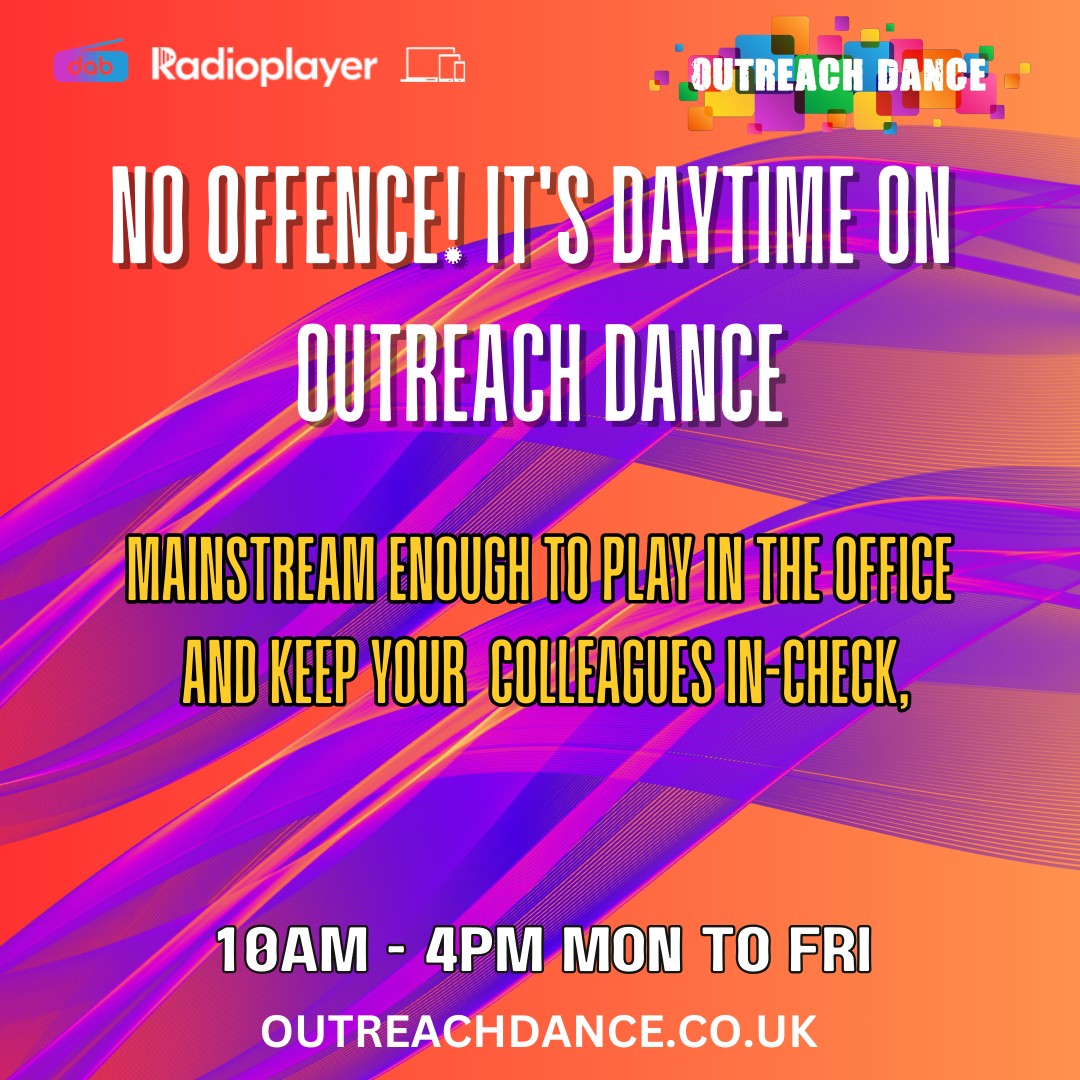 dab Radioplayer

OUTREACH DANCE

NO OFFENCE! IT'S DAYTIME ON OUTREACH DANCE

MAINSTREAM ENOUGH TO PLAY IN THE OFFICE AND KEEP YOUR COLLEAGUES IN-CHECK,

10AM - 4PM MON TO FRI

OUTREACHDANCE.CO.UK